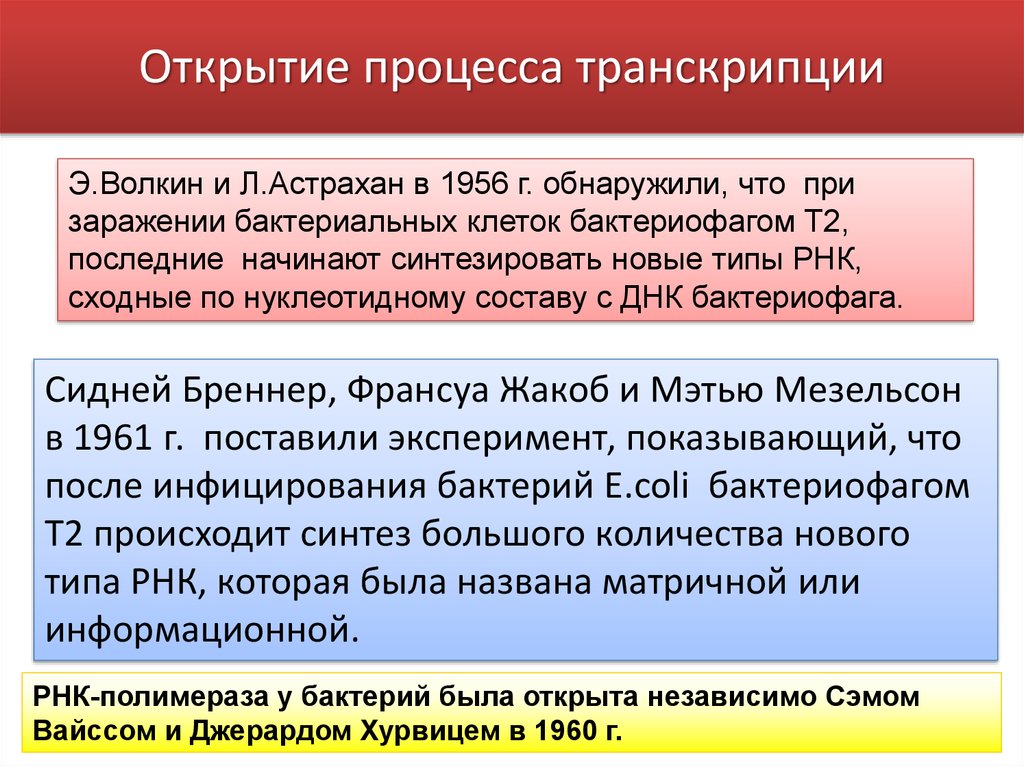 Открытие процесса транскрипции

Э.Волкин и Л.Астрахан в 1956 г. обнаружили, что при заражении бактериальных клеток бактериофагом Т2, последние начинают синтезировать новые типы РНК, сходные по нуклеотидному составу с ДНК бактериофага.

Сидней Бреннер, Франсуа Жакоб и Мэтью Мезельсон в 1961 г. поставили эксперимент, показывающий, что после инфицирования бактерий E.coli бактериофагом Т2 происходит синтез большого количества нового типа РНК, которая была названа матричной или информационной.

РНК-полимераза у бактерий была открыта независимо Сэмом Вайссом и Джерардом Хурвицем в 1960 г.